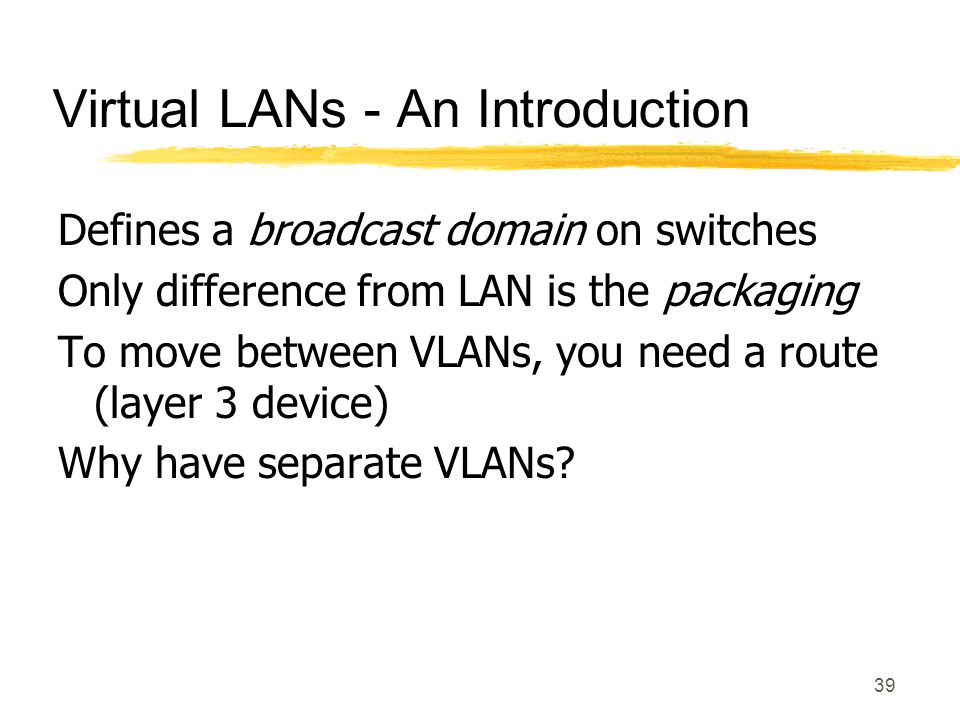 Virtual LANs - An Introduction

Defines a broadcast domain on switches

Only difference from LAN is the packaging

To move between VLANs, you need a route (layer 3 device)

Why have separate VLANs?

39